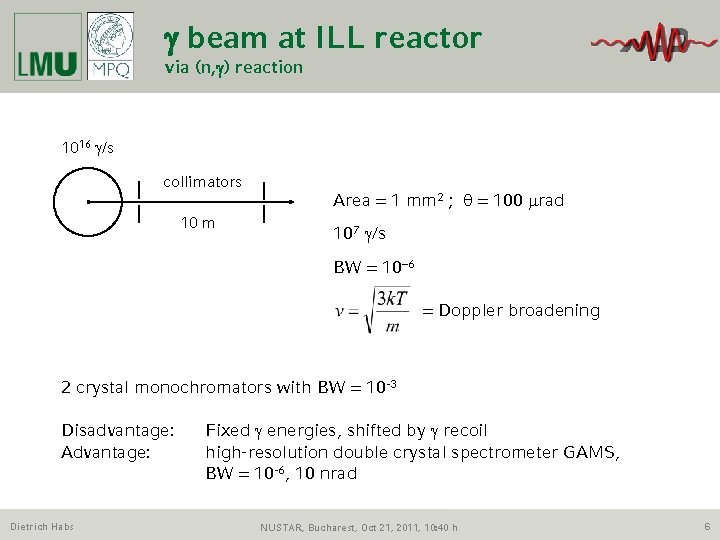 LMU

MPQ

$\gamma$ beam at ILL reactor
via (n,$\gamma$) reaction

$10^{16}$ $\gamma$/s

collimators

10 m

Area = 1 mm$^2$ ; $\theta$ = 100 $\mu$rad

$10^7$ $\gamma$/s

BW = $10^{-6}$

$v = \sqrt{\frac{3kT}{m}}$ = Doppler broadening

2 crystal monochromators with BW = $10^{-3}$

Disadvantage: Fixed $\gamma$ energies, shifted by $\gamma$ recoil
Advantage: high-resolution double crystal spectrometer GAMS, BW = $10^{-6}$, 10 nrad

Dietrich Habs

NUSTAR, Bucharest, Oct 21, 2011, 10:40 h

6